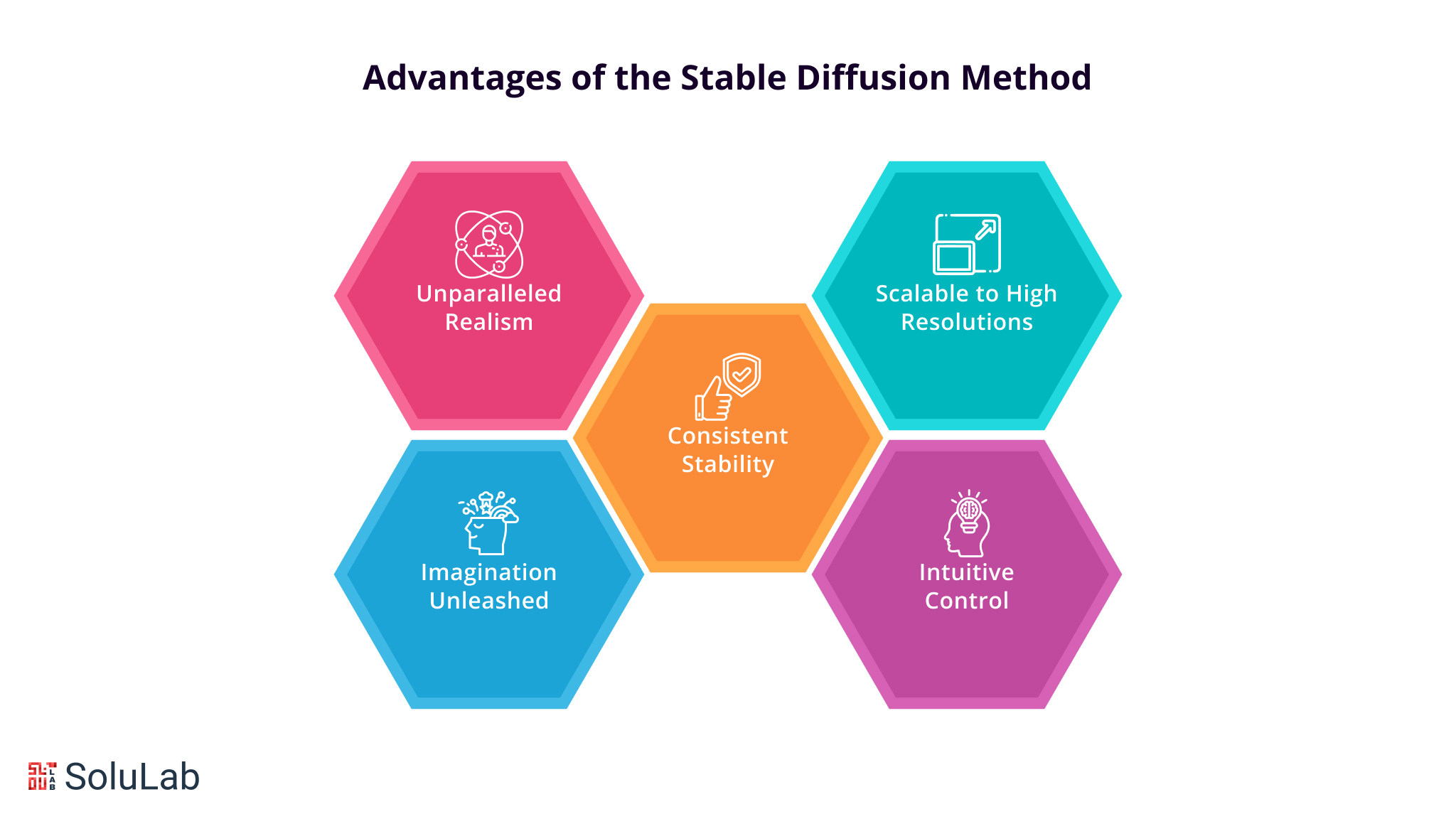 Advantages of the Stable Diffusion Method

Unparalleled Realism

Scalable to High Resolutions

Consistent Stability

Imagination Unleashed

Intuitive Control

SoluLab